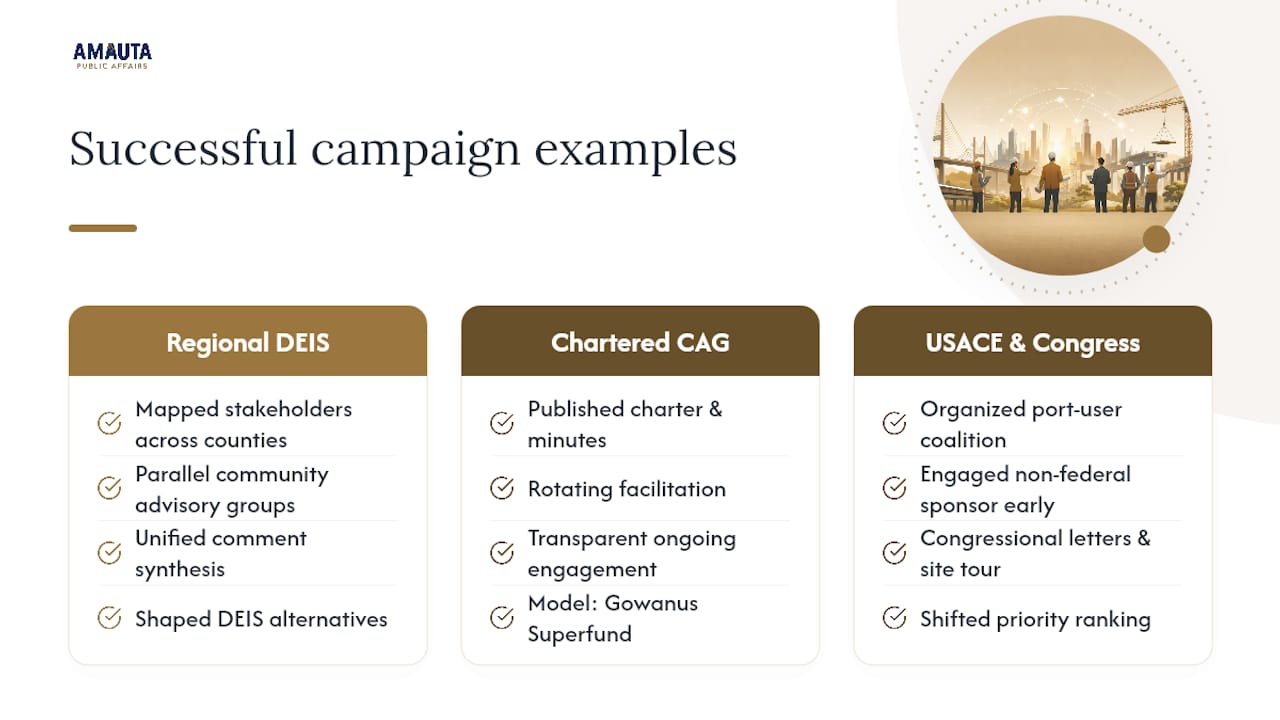 AMAUTA
PUBLIC AFFAIRS

Successful campaign examples

Regional DEIS

Mapped stakeholders across counties

Parallel community advisory groups

Unified comment synthesis

Shaped DEIS alternatives

Chartered CAG

Published charter & minutes

Rotating facilitation

Transparent ongoing engagement

Model: Gowanus Superfund

USACE & Congress

Organized port-user coalition

Engaged non-federal sponsor early

Congressional letters & site tour

Shifted priority ranking